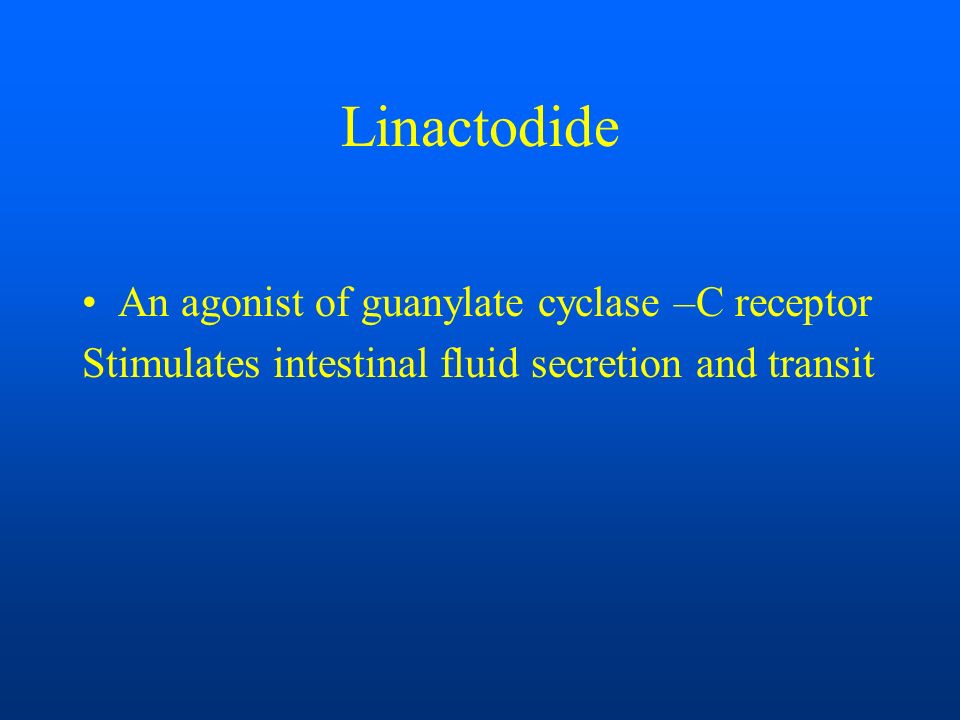 Linactodide

• An agonist of guanylate cyclase –C receptor
Stimulates intestinal fluid secretion and transit